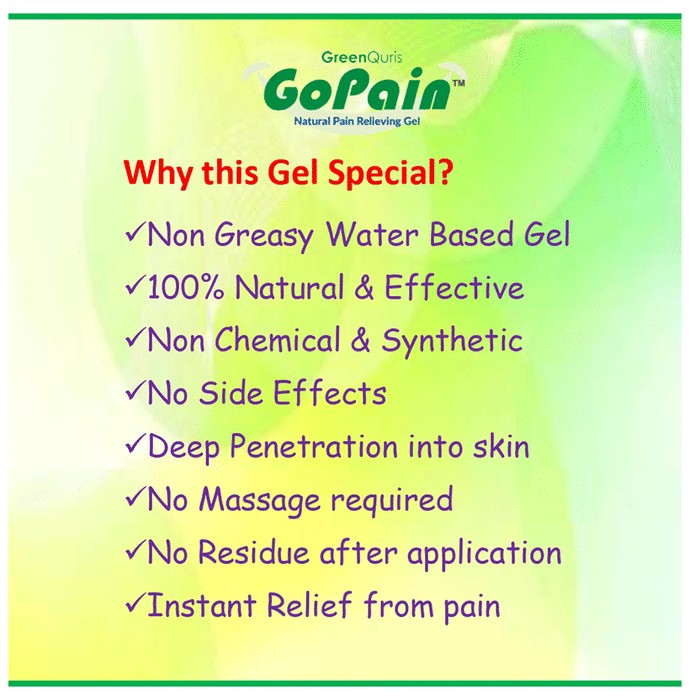 GreenQuris
GoPain™
Natural Pain Relieving Gel

Why this Gel Special?

✓Non Greasy Water Based Gel
✓100% Natural & Effective
✓Non Chemical & Synthetic
✓No Side Effects
✓Deep Penetration into skin
✓No Massage required
✓No Residue after application
✓Instant Relief from pain